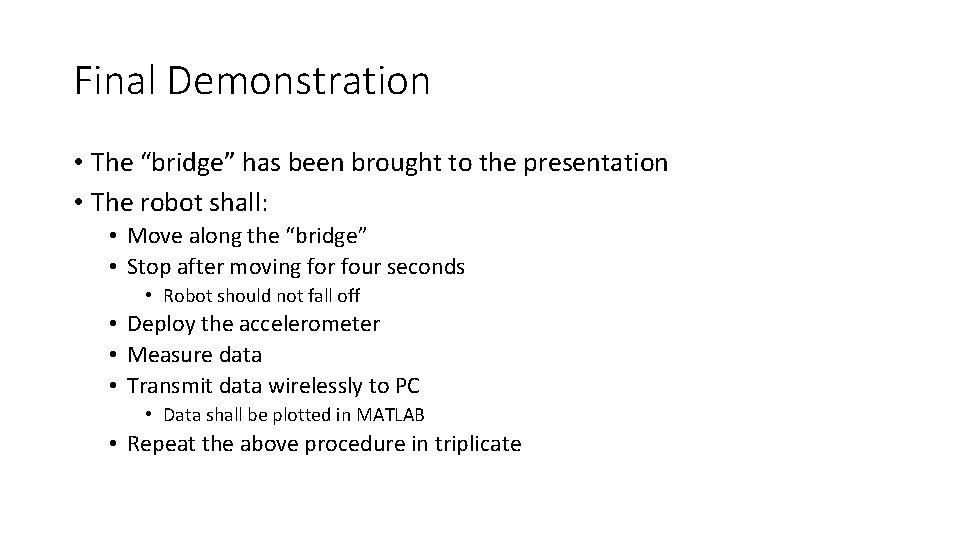 Final Demonstration

• The “bridge” has been brought to the presentation
• The robot shall:
  • Move along the “bridge”
  • Stop after moving for four seconds
    • Robot should not fall off
  • Deploy the accelerometer
  • Measure data
  • Transmit data wirelessly to PC
    • Data shall be plotted in MATLAB
  • Repeat the above procedure in triplicate